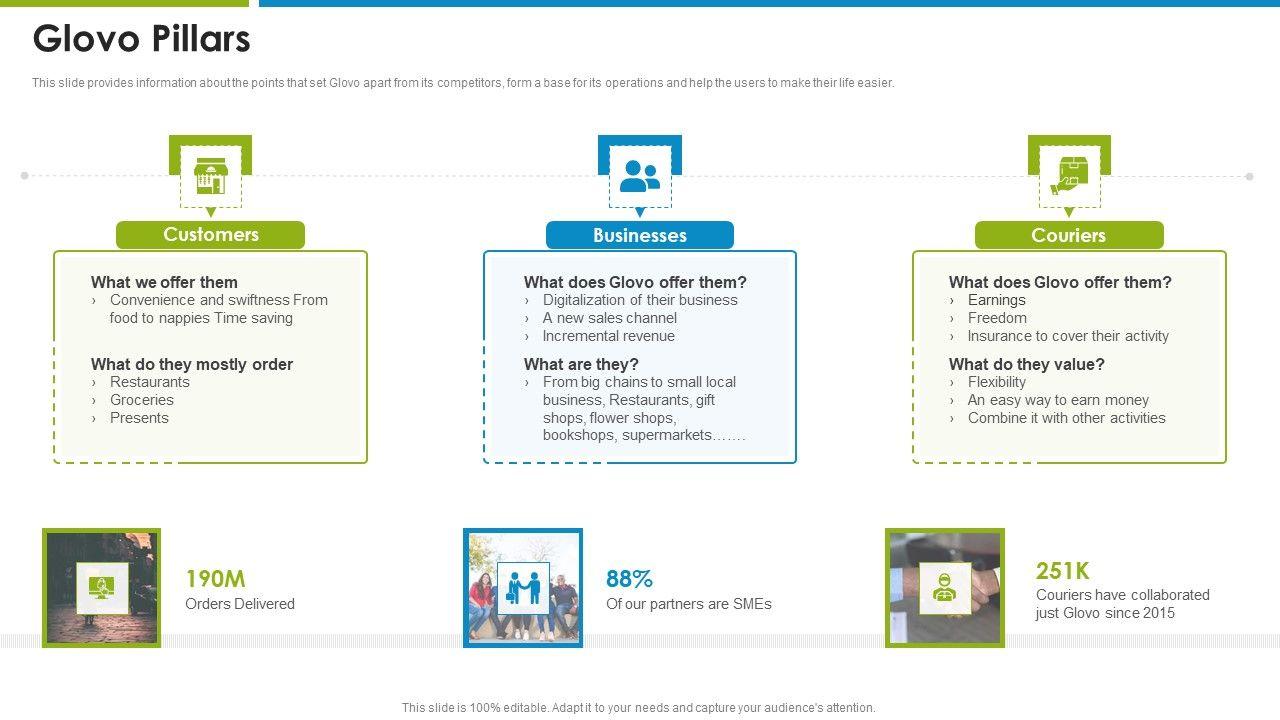 Glovo Pillars

This slide provides information about the points that set Glovo apart from its competitors, form a base for its operations and help the users to make their life easier.

Customers

What we offer them
› Convenience and swiftness From food to nappies Time saving

What do they mostly order
› Restaurants
› Groceries
› Presents

Businesses

What does Glovo offer them?
› Digitalization of their business
› A new sales channel
› Incremental revenue

What are they?
› From big chains to small local business, Restaurants, gift shops, flower shops, bookshops, supermarkets…….

Couriers

What does Glovo offer them?
› Earnings
› Freedom
› Insurance to cover their activity

What do they value?
› Flexibility
› An easy way to earn money
› Combine it with other activities

190M
Orders Delivered

88%
Of our partners are SMEs

251K
Couriers have collaborated just Glovo since 2015

This slide is 100% editable. Adapt it to your needs and capture your audience's attention.